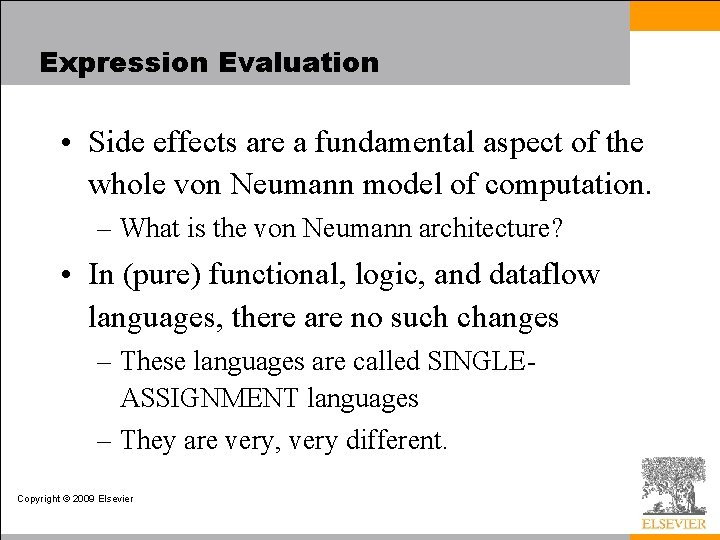 Expression Evaluation

• Side effects are a fundamental aspect of the whole von Neumann model of computation.

– What is the von Neumann architecture?

• In (pure) functional, logic, and dataflow languages, there are no such changes

– These languages are called SINGLE-ASSIGNMENT languages

– They are very, very different.

Copyright © 2009 Elsevier

ELSEVIER